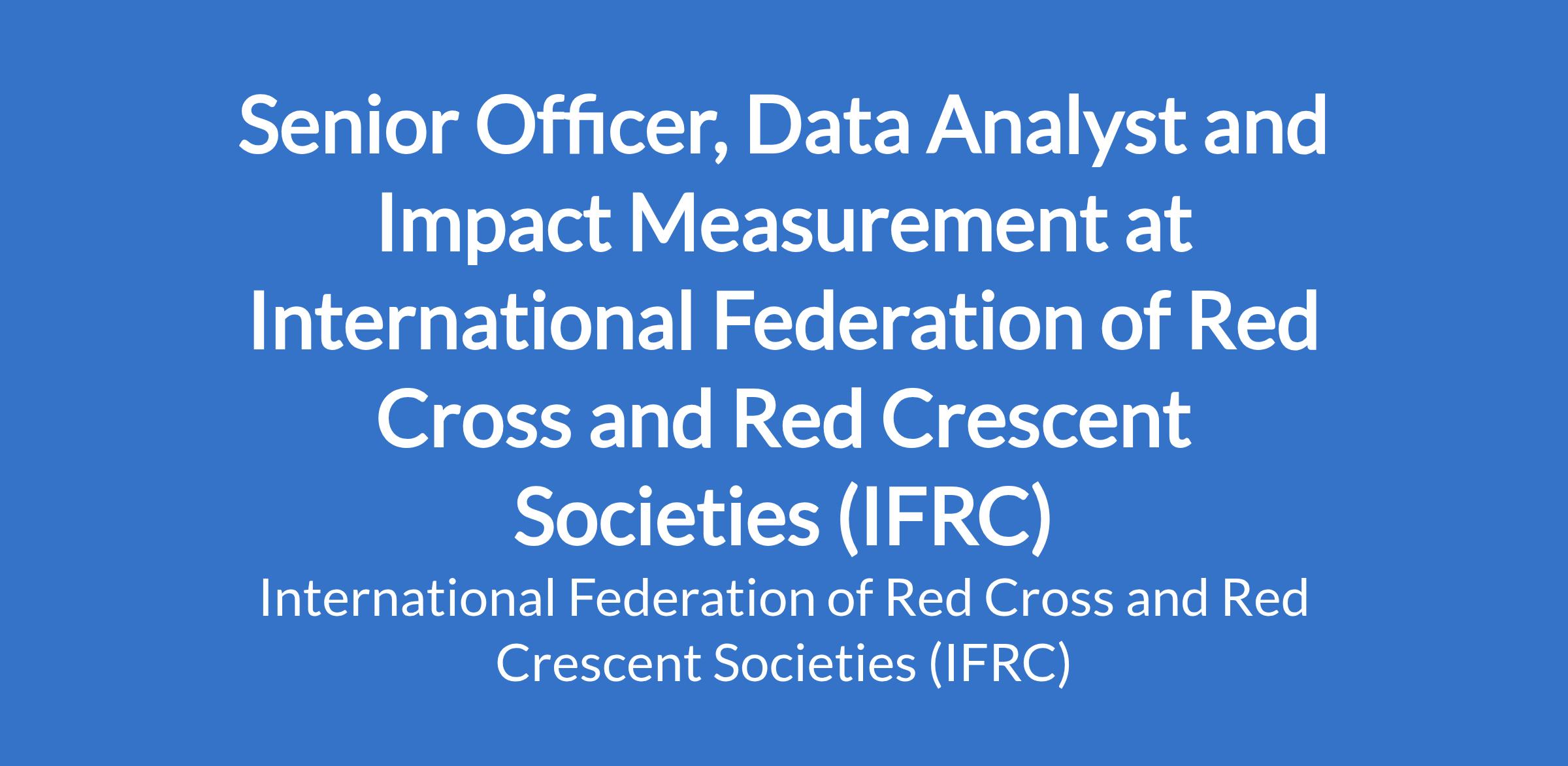 Senior Officer, Data Analyst and Impact Measurement at International Federation of Red Cross and Red Crescent Societies (IFRC)

International Federation of Red Cross and Red Crescent Societies (IFRC)